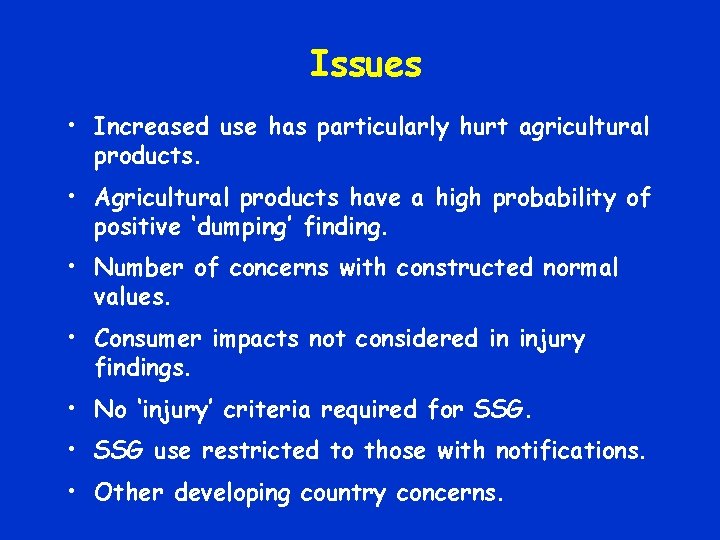 Issues

• Increased use has particularly hurt agricultural products.

• Agricultural products have a high probability of positive ‘dumping’ finding.

• Number of concerns with constructed normal values.

• Consumer impacts not considered in injury findings.

• No ‘injury’ criteria required for SSG.

• SSG use restricted to those with notifications.

• Other developing country concerns.